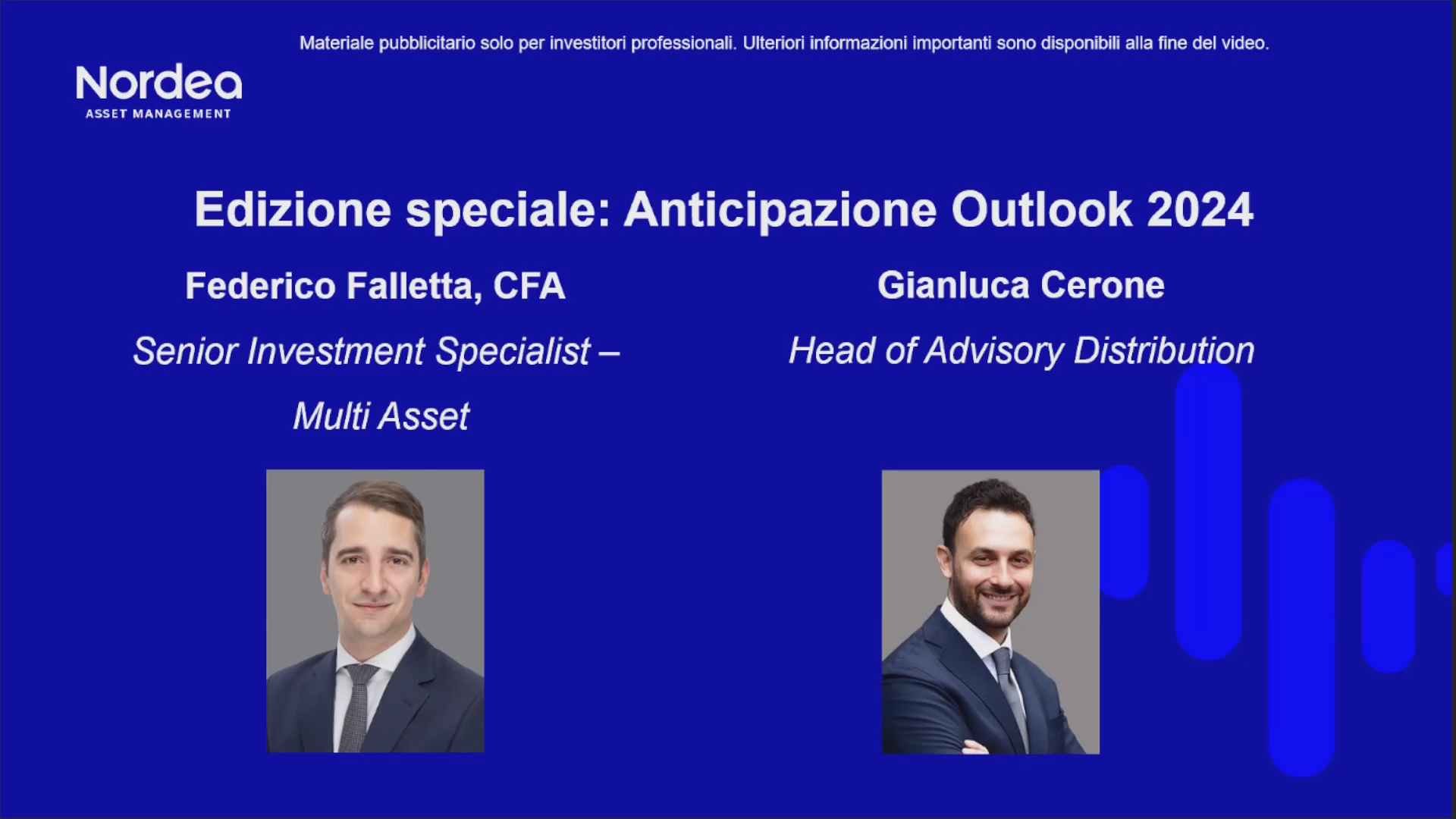 Materiale pubblicitario solo per investitori professionali. Ulteriori informazioni importanti sono disponibili alla fine del video.

Nordea
ASSET MANAGEMENT

Edizione speciale: Anticipazione Outlook 2024

Federico Falletta, CFA

Senior Investment Specialist – Multi Asset

Gianluca Cerone

Head of Advisory Distribution